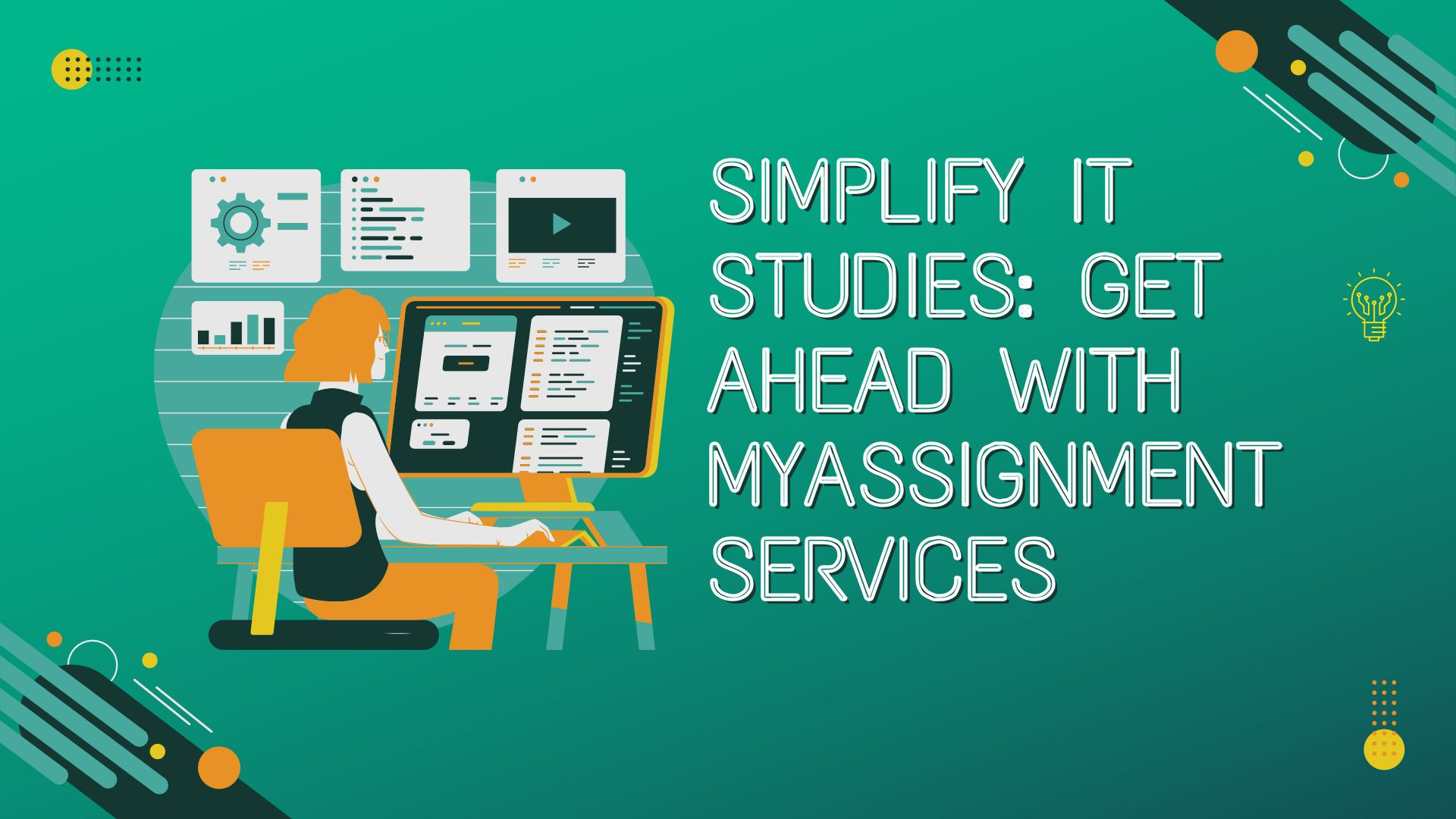 SIMPLIFY IT STUDIES: GET AHEAD WITH MYASSIGNMENT SERVICES